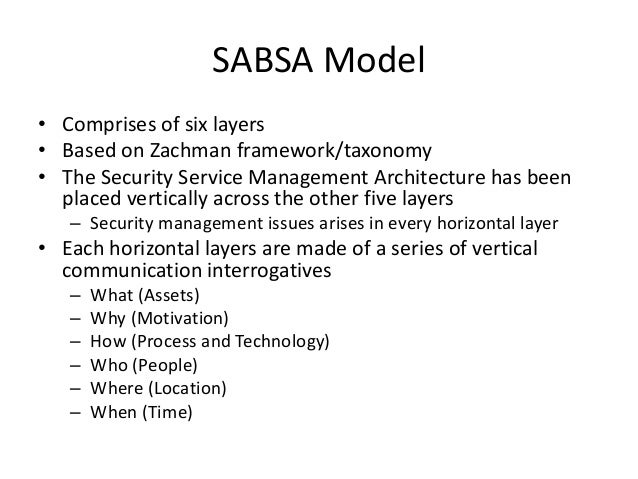 SABSA Model

• Comprises of six layers
• Based on Zachman framework/taxonomy
• The Security Service Management Architecture has been placed vertically across the other five layers
  – Security management issues arises in every horizontal layer
• Each horizontal layers are made of a series of vertical communication interrogatives
  – What (Assets)
  – Why (Motivation)
  – How (Process and Technology)
  – Who (People)
  – Where (Location)
  – When (Time)